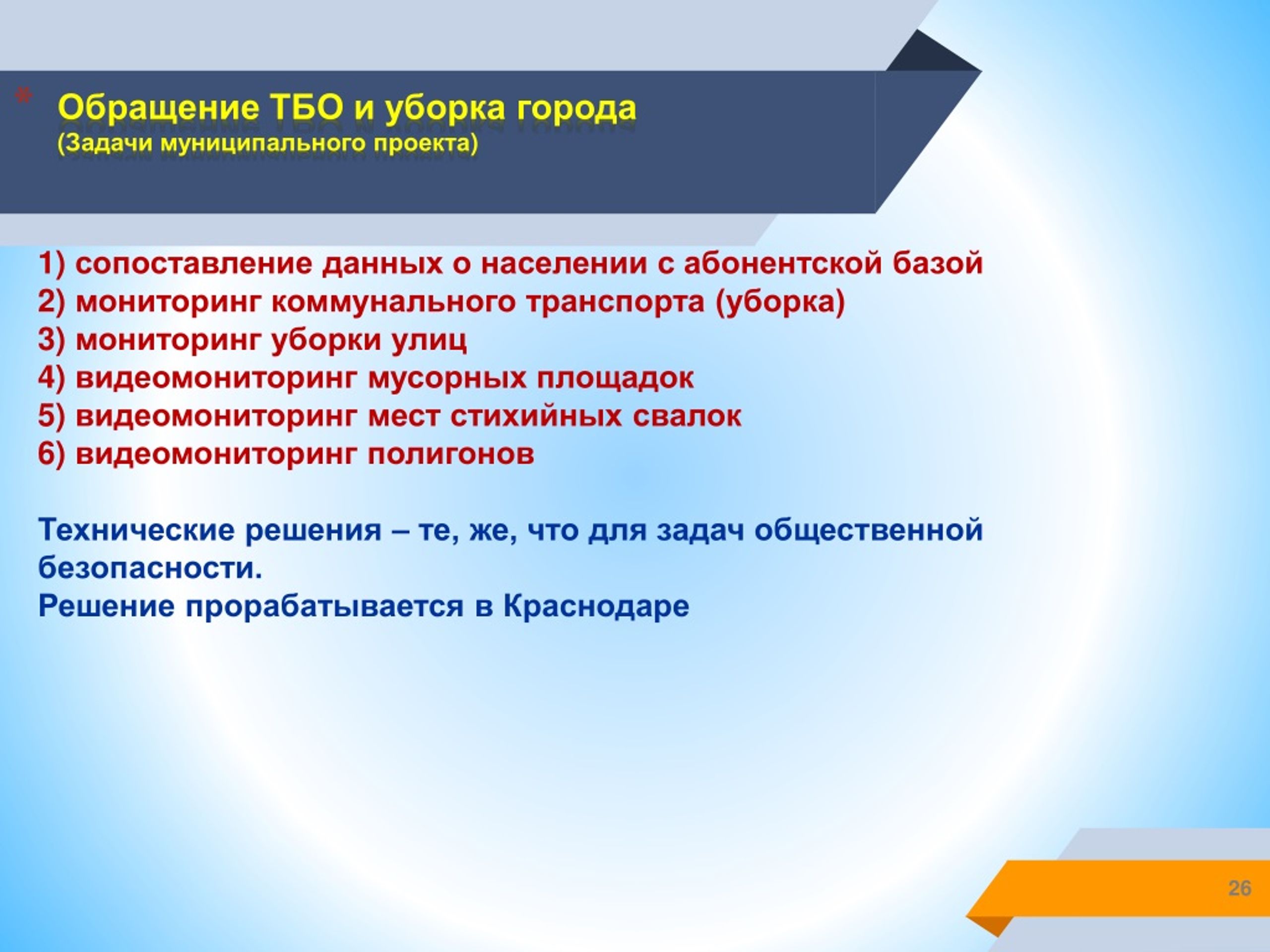 Обращение ТБО и уборка города
(Задачи муниципального проекта)

1) сопоставление данных о населении с абонентской базой
2) мониторинг коммунального транспорта (уборка)
3) мониторинг уборки улиц
4) видеомониторинг мусорных площадок
5) видеомониторинг мест стихийных свалок
6) видеомониторинг полигонов

Технические решения – те, же, что для задач общественной безопасности.
Решение прорабатывается в Краснодаре

26